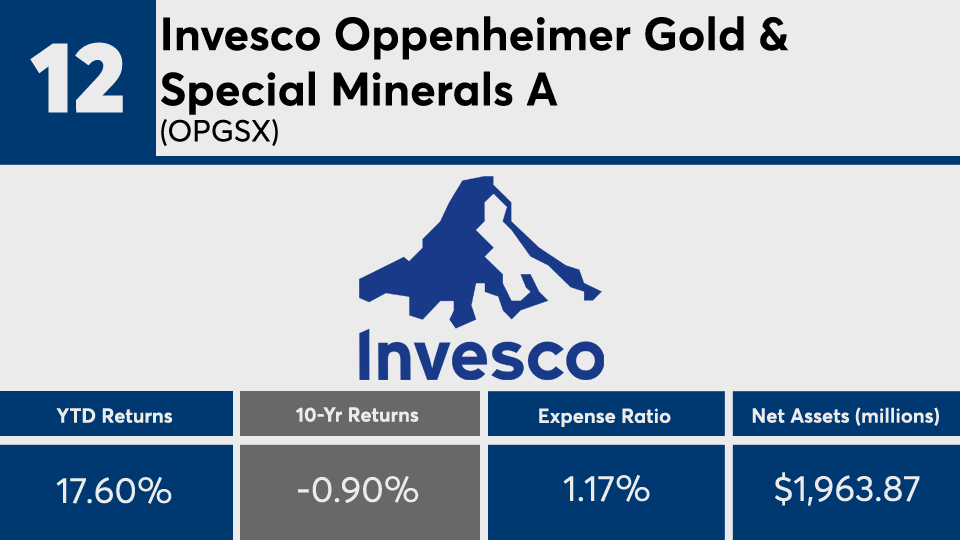 12

Invesco Oppenheimer Gold & Special Minerals A

(OPGSX)

Invesco

| YTD Returns | 10-Yr Returns | Expense Ratio | Net Assets (millions) |
|---|---|---|---|
| 17.60% | -0.90% | 1.17% | $1,963.87 |